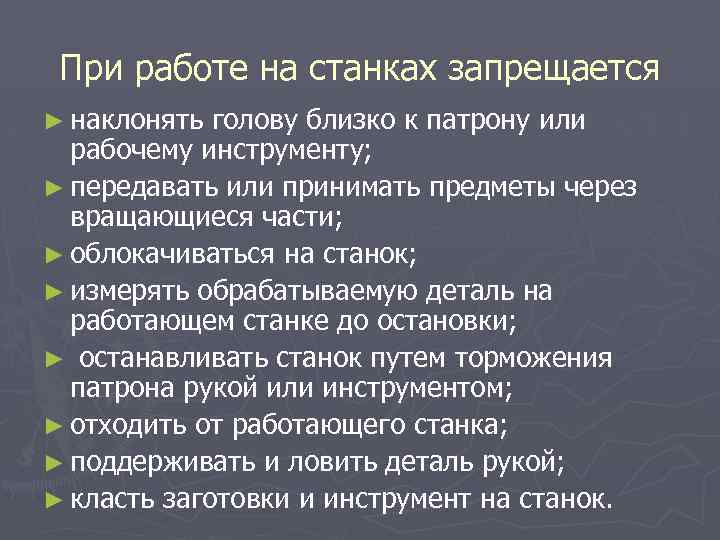 При работе на станках запрещается

► наклонять голову близко к патрону или рабочему инструменту;
► передавать или принимать предметы через вращающиеся части;
► облокачиваться на станок;
► измерять обрабатываемую деталь на работающем станке до остановки;
► останавливать станок путем торможения патрона рукой или инструментом;
► отходить от работающего станка;
► поддерживать и ловить деталь рукой;
► класть заготовки и инструмент на станок.